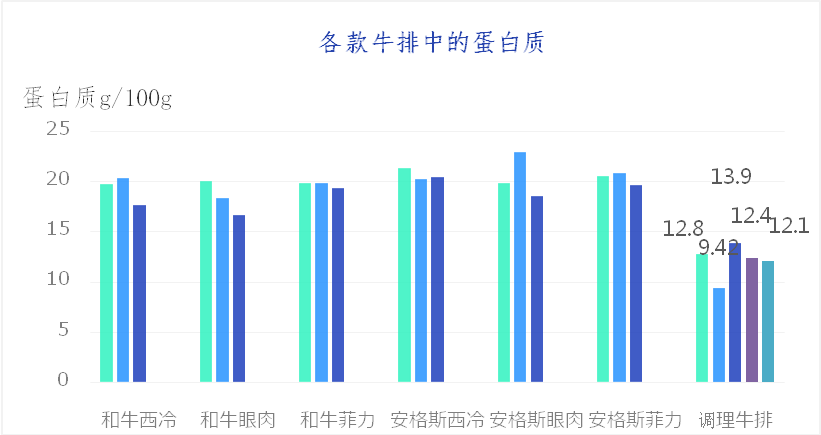 各款牛排中的蛋白质

蛋白质g/100g

25
20
15
10
5
0

12.8
9.42
13.9
12.4
12.1

和牛西冷 和牛眼肉 和牛菲力 安格斯西冷 安格斯眼肉 安格斯菲力 调理牛排